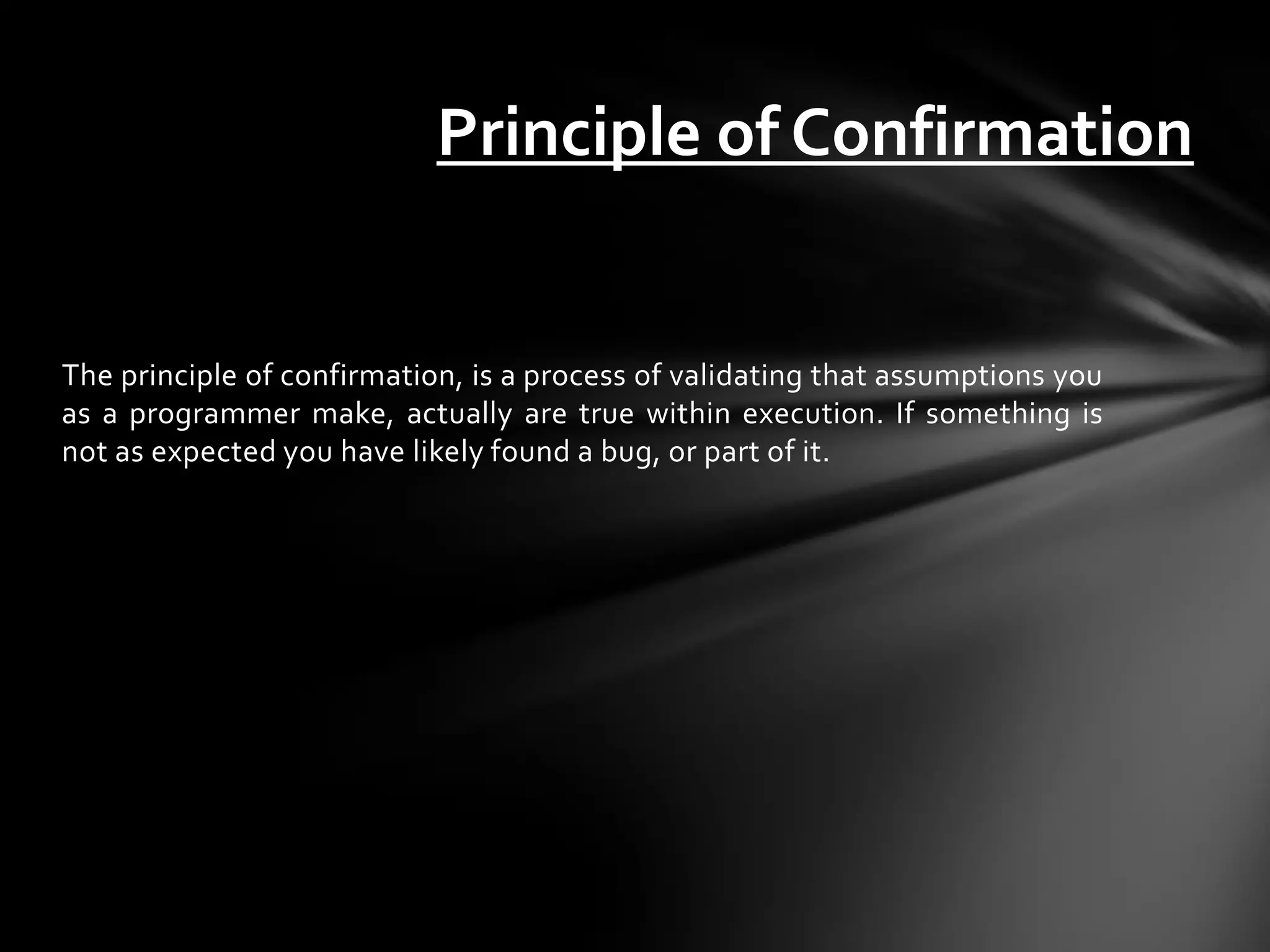 Principle of Confirmation

The principle of confirmation, is a process of validating that assumptions you as a programmer make, actually are true within execution. If something is not as expected you have likely found a bug, or part of it.